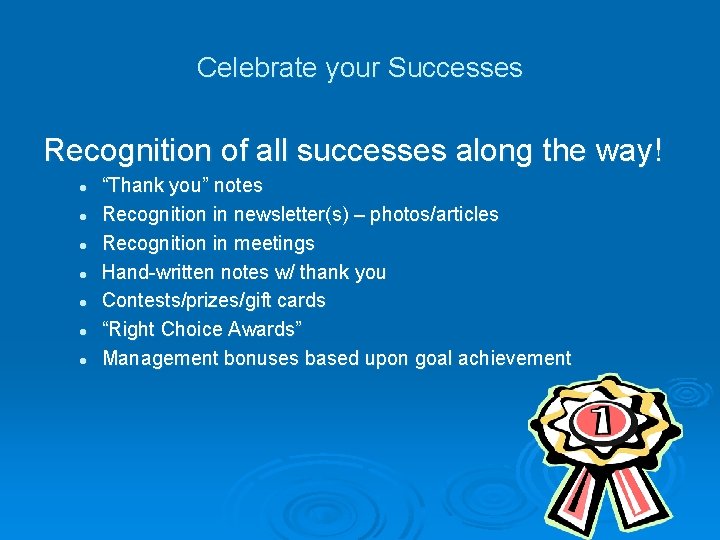 Celebrate your Successes

Recognition of all successes along the way!

- “Thank you” notes
- Recognition in newsletter(s) – photos/articles
- Recognition in meetings
- Hand-written notes w/ thank you
- Contests/prizes/gift cards
- “Right Choice Awards”
- Management bonuses based upon goal achievement

1